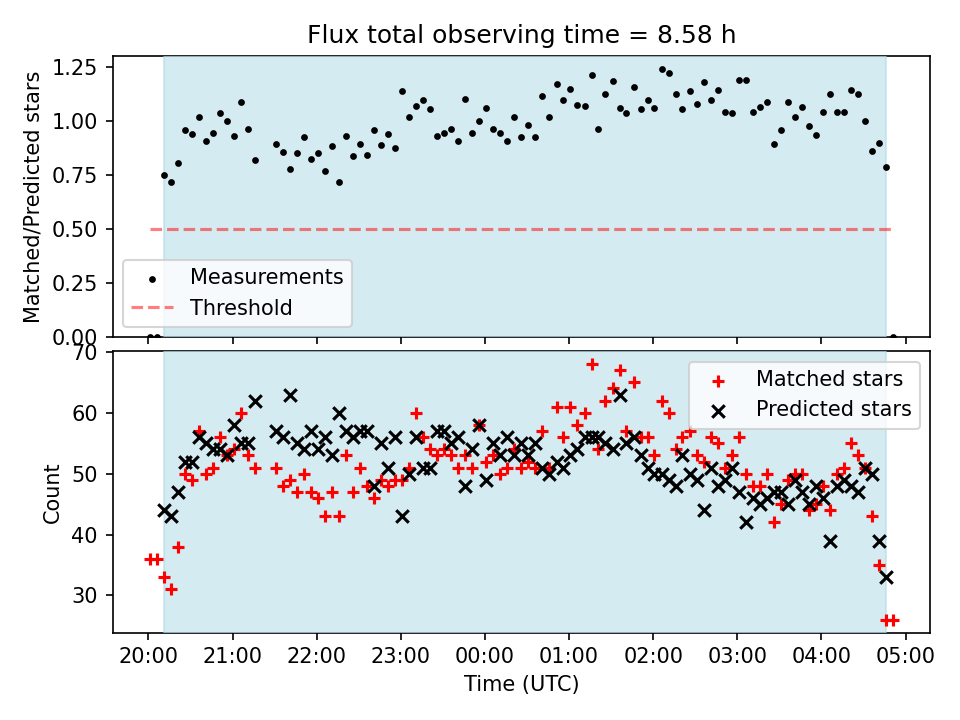 Flux total observing time = 8.58 h

Matched/Predicted stars

1.25
1.00
0.75
0.50
0.25
0.00

Measurements
Threshold

Count

70
60
50
40
30

Matched stars
Predicted stars

20:00 21:00 22:00 23:00 00:00 01:00 02:00 03:00 04:00 05:00

Time (UTC)